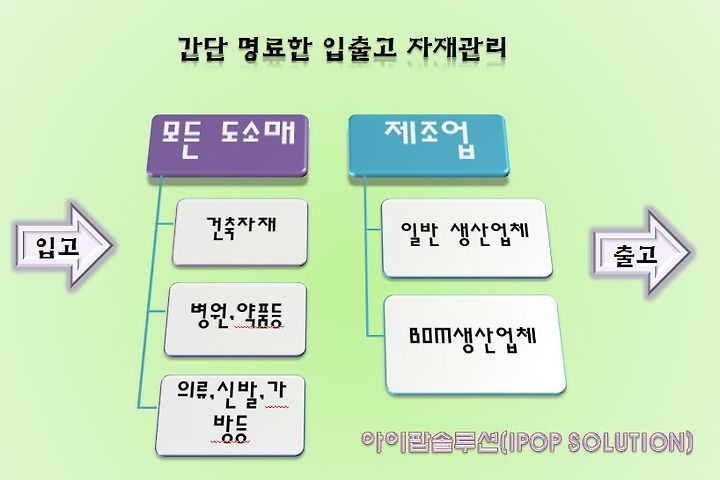 간단 명료한 입출고 자재관리

입고

모든 도소매

건축자재

병원,약품등

의류,신발,가방등

제조업

일반 생산업체

BOM생산업체

출고

아이팝솔루션(IPOP SOLUTION)